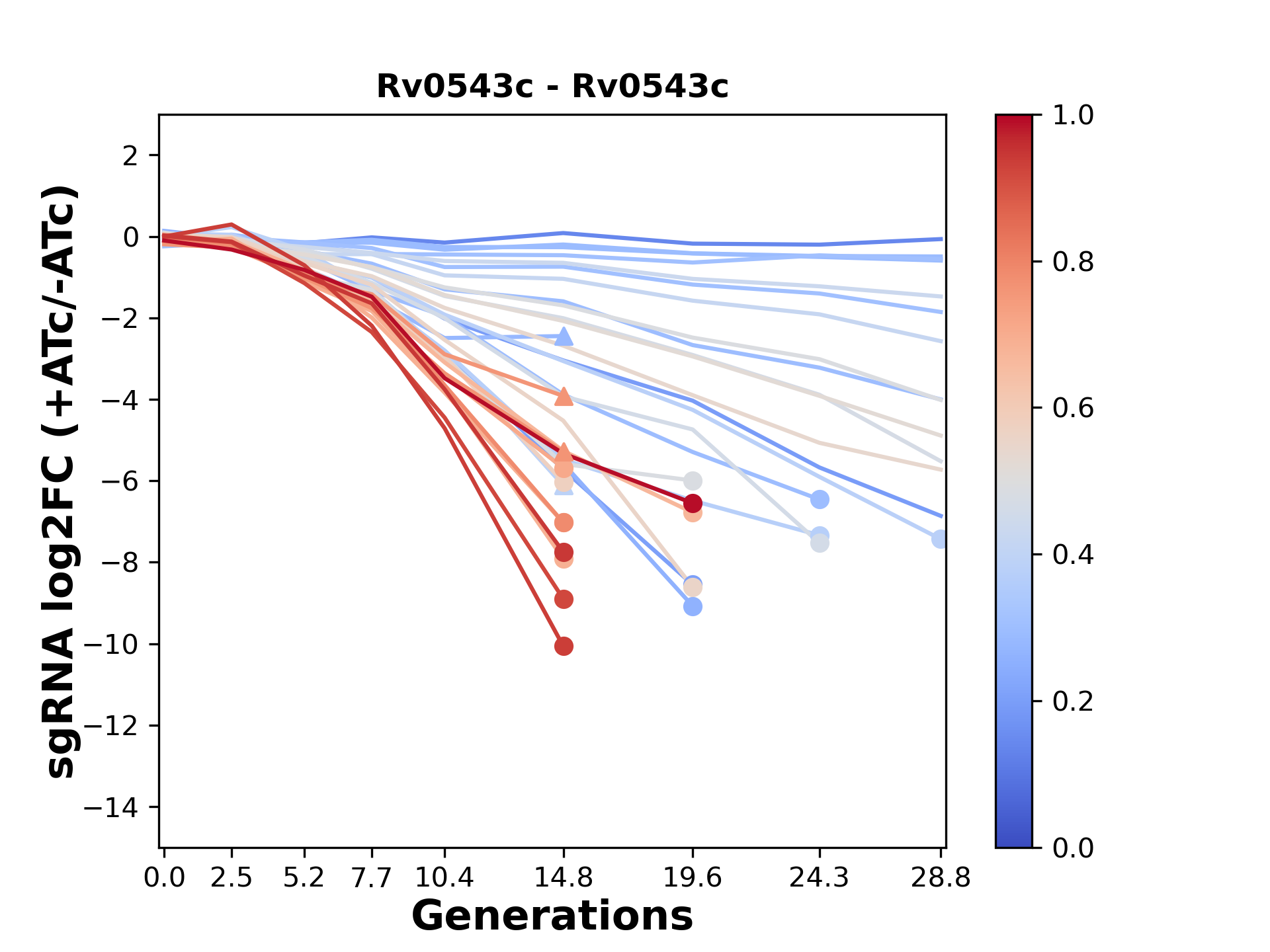 Rv0543c - Rv0543c

sgRNA log2FC (+ATc/-ATc)

2
0
−2
−4
−6
−8
−10
−12
−14

0.0 2.5 5.2 7.7 10.4 14.8 19.6 24.3 28.8

Generations

1.0
0.8
0.6
0.4
0.2
0.0